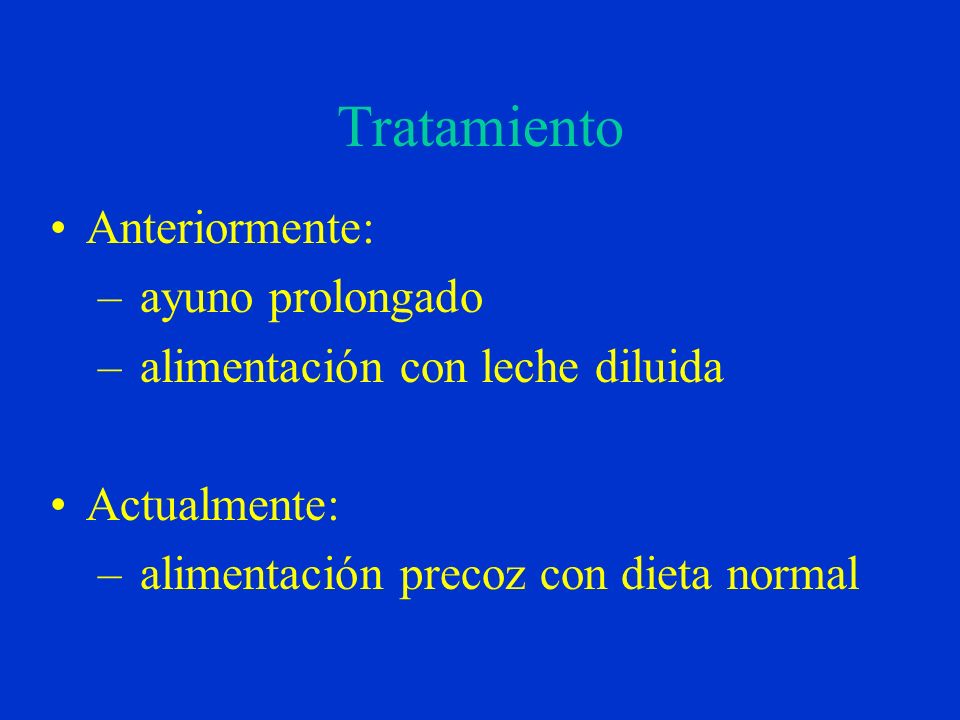 Tratamiento

• Anteriormente:
– ayuno prolongado
– alimentación con leche diluida

• Actualmente:
– alimentación precoz con dieta normal